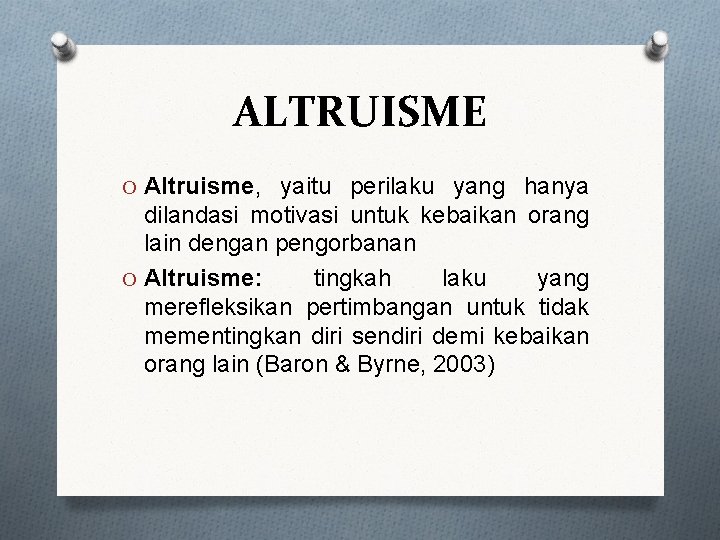 ALTRUISME

O Altruisme, yaitu perilaku yang hanya dilandasi motivasi untuk kebaikan orang lain dengan pengorbanan

O Altruisme: tingkah laku yang merefleksikan pertimbangan untuk tidak mementingkan diri sendiri demi kebaikan orang lain (Baron & Byrne, 2003)